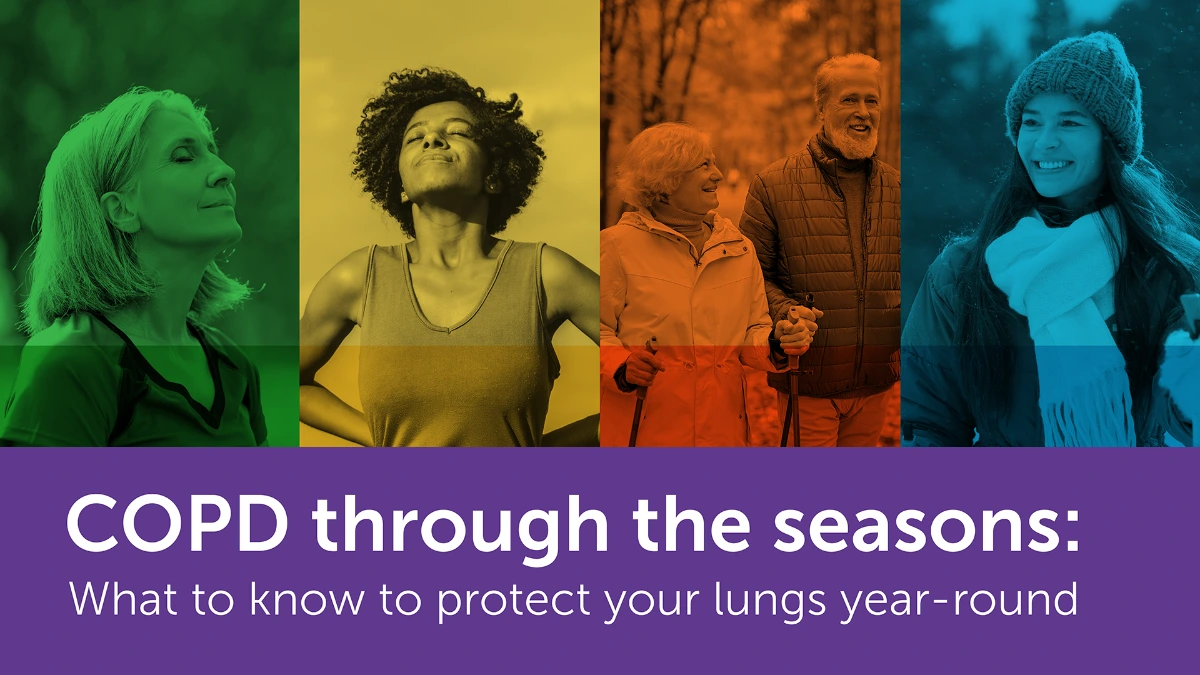 COPD through the seasons:
What to know to protect your lungs year-round